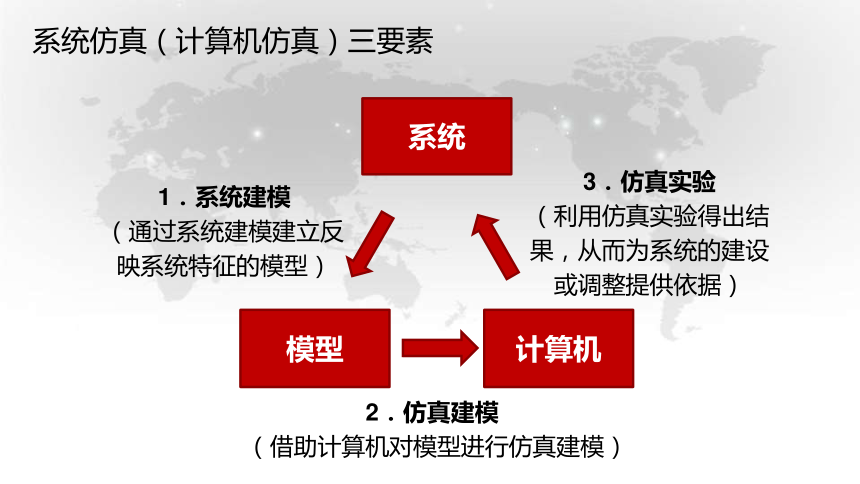 系统仿真（计算机仿真）三要素

系统

1．系统建模
（通过系统建模建立反映系统特征的模型）

3．仿真实验
（利用仿真实验得出结果，从而为系统的建设或调整提供依据）

模型

计算机

2．仿真建模
（借助计算机对模型进行仿真建模）